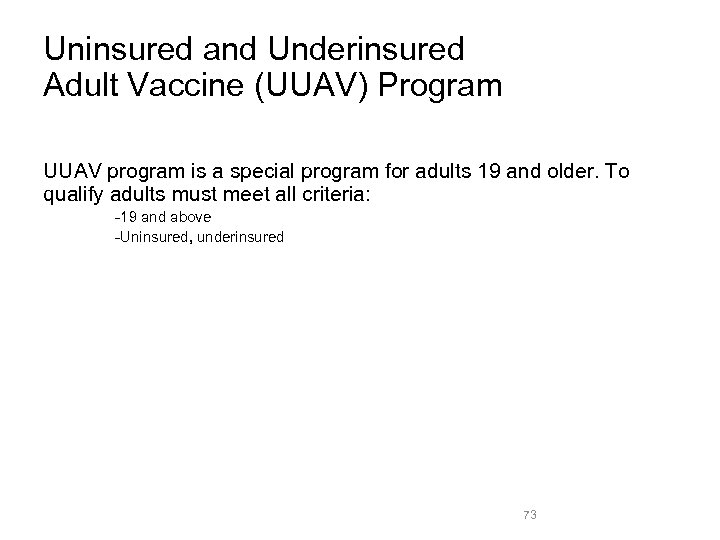 Uninsured and Underinsured Adult Vaccine (UUAV) Program

UUAV program is a special program for adults 19 and older. To qualify adults must meet all criteria:

-19 and above

-Uninsured, underinsured

73